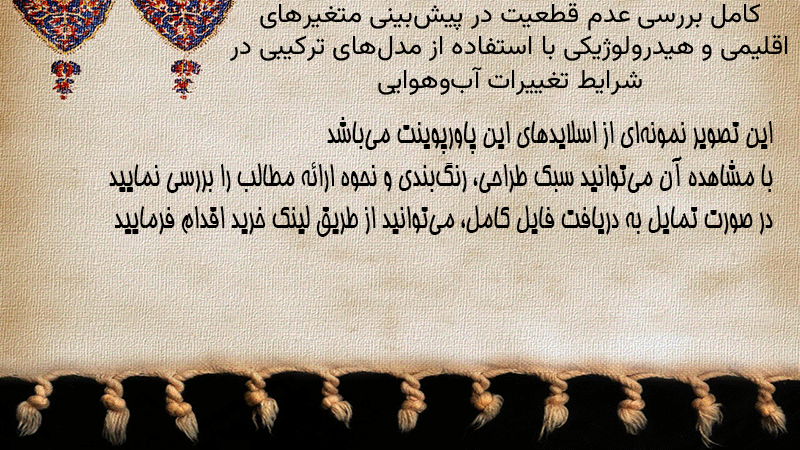 کامل بررسی عدم قطعیت در پیش‌بینی متغیرهای اقلیمی و هیدرولوژیکی با استفاده از مدل‌های ترکیبی در شرایط تغییرات آب‌وهوایی

این تصویر نمونه‌ای از اسلایدهای این پاورپوینت می‌باشد
با مشاهده آن می‌توانید سبک طراحی، رنگ‌بندی و نحوه ارائه مطالب را بررسی نمایید
در صورت تمایل به دریافت فایل کامل، می‌توانید از طریق لینک خرید اقدام فرمایید